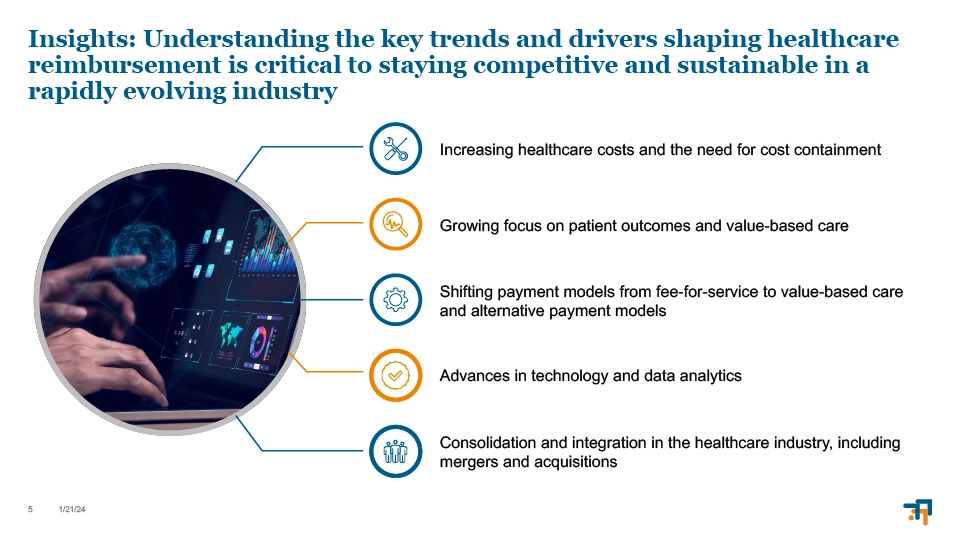 Insights: Understanding the key trends and drivers shaping healthcare reimbursement is critical to staying competitive and sustainable in a rapidly evolving industry

Increasing healthcare costs and the need for cost containment

Growing focus on patient outcomes and value-based care

Shifting payment models from fee-for-service to value-based care and alternative payment models

Advances in technology and data analytics

Consolidation and integration in the healthcare industry, including mergers and acquisitions

5 1/21/24